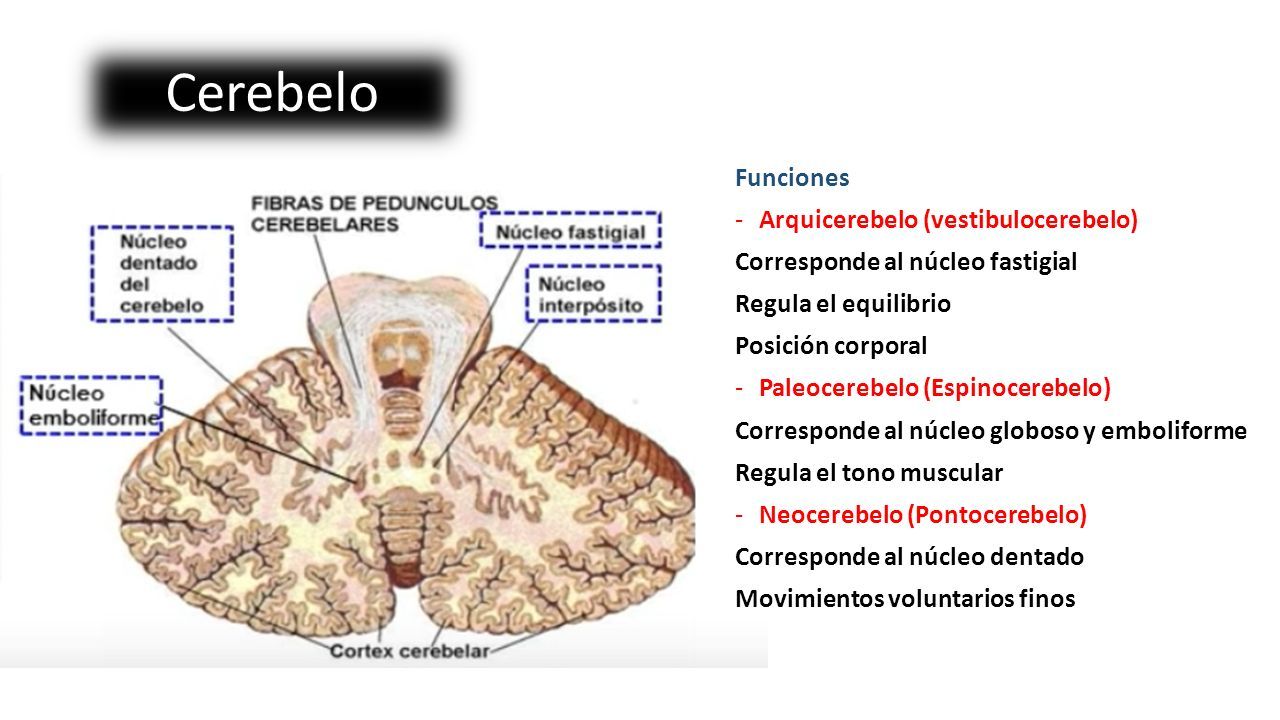 Cerebelo

FIBRAS DE PEDUNCULOS CEREBELARES

Núcleo dentado del cerebelo

Núcleo fastigial

Núcleo interpósito

Núcleo emboliforme

Cortex cerebelar

Funciones

- Arquicerebelo (vestibulocerebelo)

Corresponde al núcleo fastigial

Regula el equilibrio

Posición corporal

- Paleocerebelo (Espinocerebelo)

Corresponde al núcleo globoso y emboliforme

Regula el tono muscular

- Neocerebelo (Pontocerebelo)

Corresponde al núcleo dentado

Movimientos voluntarios finos